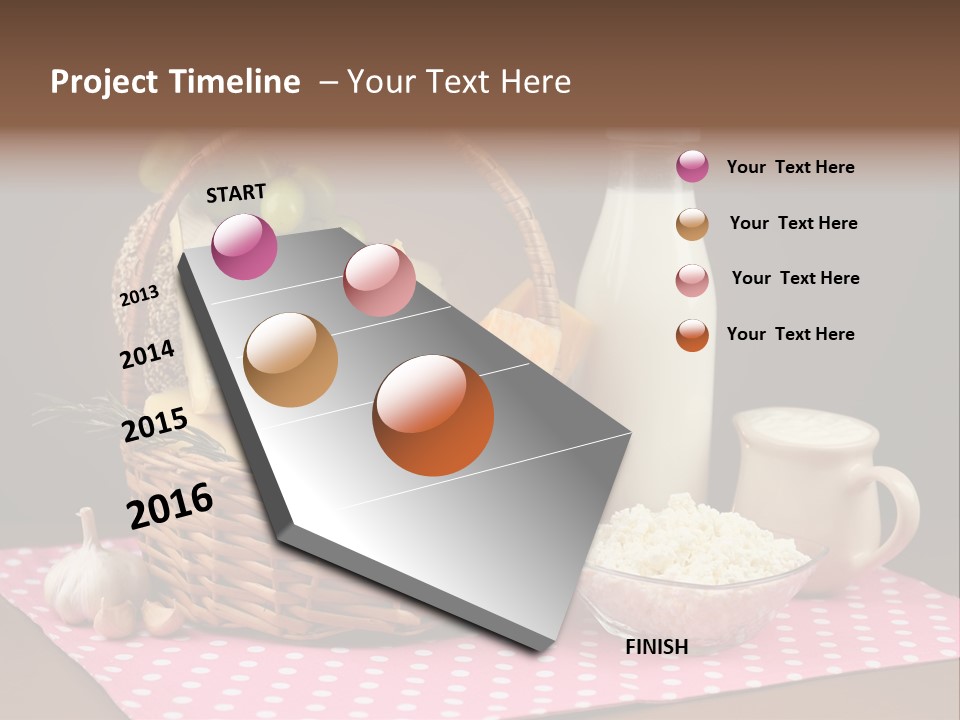 Project Timeline – Your Text Here

START

2013

2014

2015

2016

FINISH

Your Text Here

Your Text Here

Your Text Here

Your Text Here